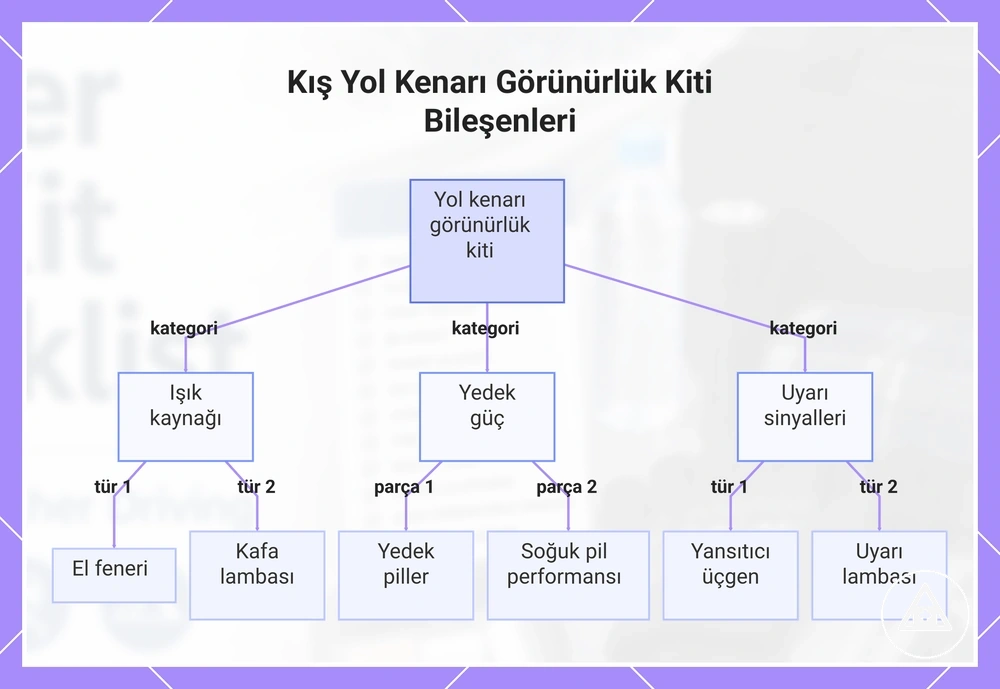 Kış Yol Kenarı Görünürlük Kiti Bileşenleri

Yol kenarı görünürlük kiti

kategori

kategori

kategori

Işık kaynağı

Yedek güç

Uyarı sinyalleri

tür 1

tür 2

parça 1

parça 2

tür 1

tür 2

El feneri

Kafa lambası

Yedek piller

Soğuk pil performansı

Yansıtıcı üçgen

Uyarı lambası